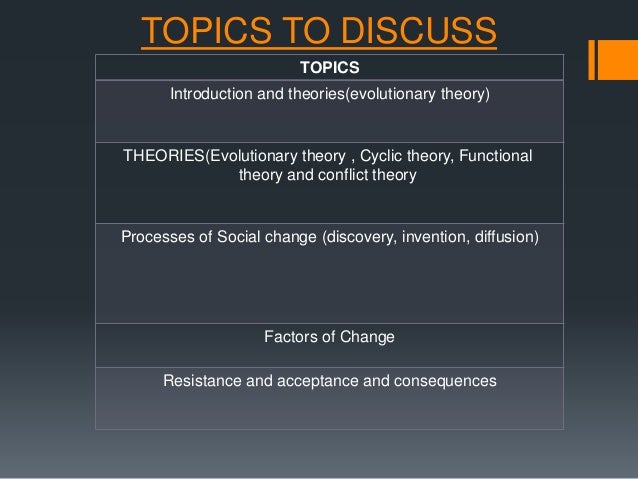 TOPICS TO DISCUSS

| TOPICS |
|---|
| Introduction and theories(evolutionary theory) |
| THEORIES(Evolutionary theory , Cyclic theory, Functional theory and conflict theory |
| Processes of Social change (discovery, invention, diffusion) |
| Factors of Change |
| Resistance and acceptance and consequences |